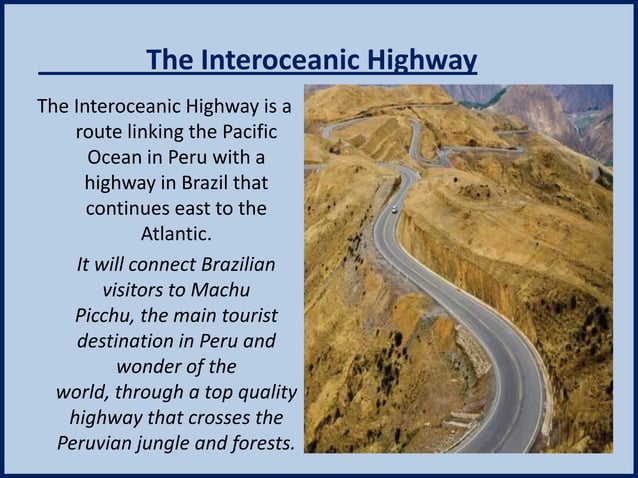 The Interoceanic Highway

The Interoceanic Highway is a route linking the Pacific Ocean in Peru with a highway in Brazil that continues east to the Atlantic.

It will connect Brazilian visitors to Machu Picchu, the main tourist destination in Peru and wonder of the world, through a top quality highway that crosses the Peruvian jungle and forests.